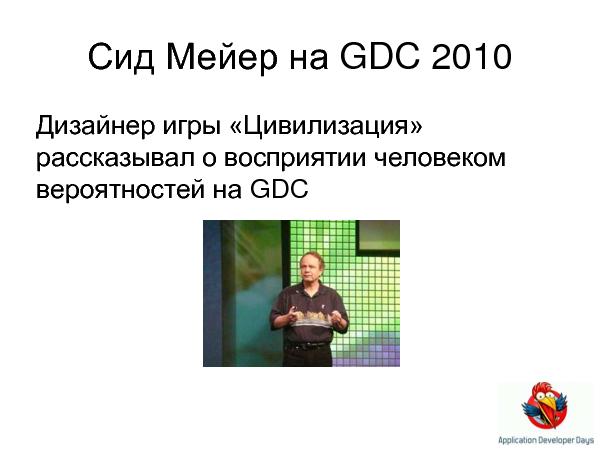 Сид Мейер на GDC 2010

Дизайнер игры «Цивилизация» рассказывал о восприятии человеком вероятностей на GDC

Application Developer Days